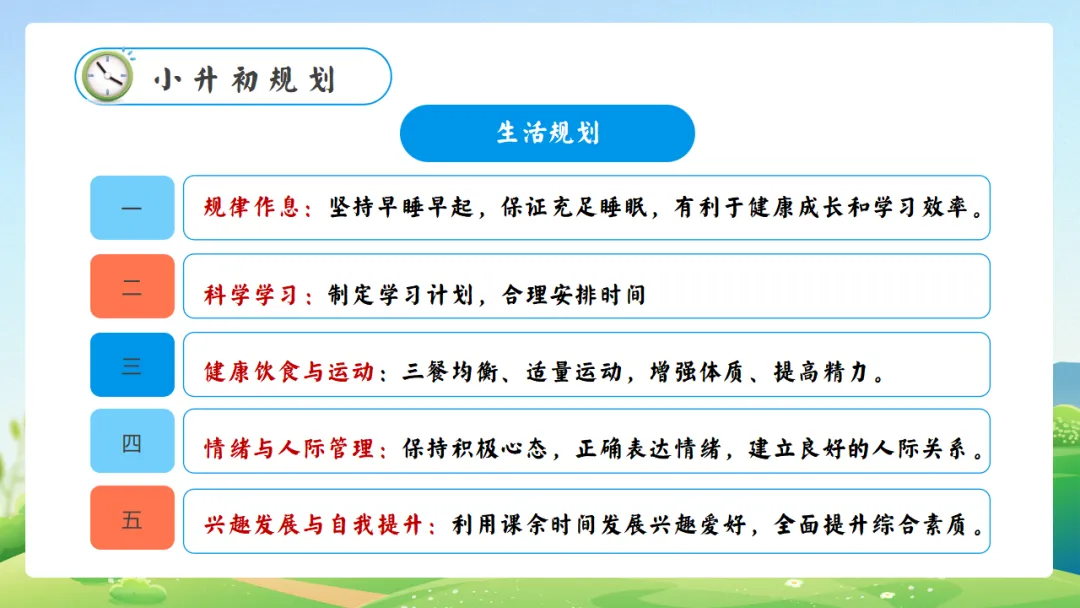 小升初规划

生活规划

一 规律作息：坚持早睡早起，保证充足睡眠，有利于健康成长和学习效率。

二 科学学习：制定学习计划，合理安排时间

三 健康饮食与运动：三餐均衡、适量运动，增强体质、提高精力。

四 情绪与人际管理：保持积极心态，正确表达情绪，建立良好的人际关系。

五 兴趣发展与自我提升：利用课余时间发展兴趣爱好，全面提升综合素质。